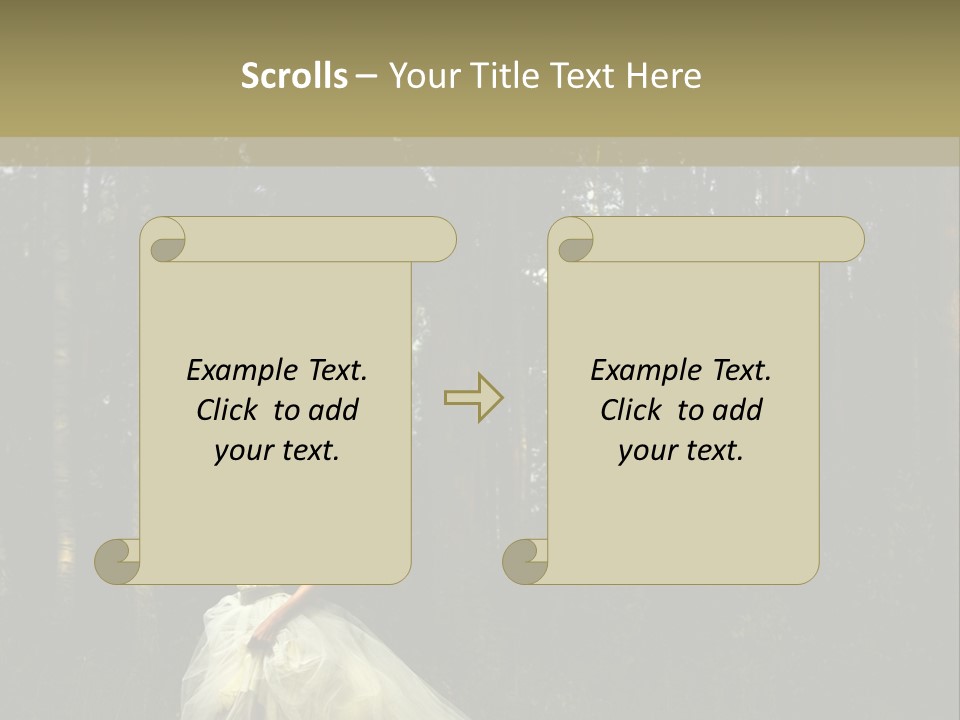 Scrolls – Your Title Text Here

Example Text. Click to add your text.

Example Text. Click to add your text.